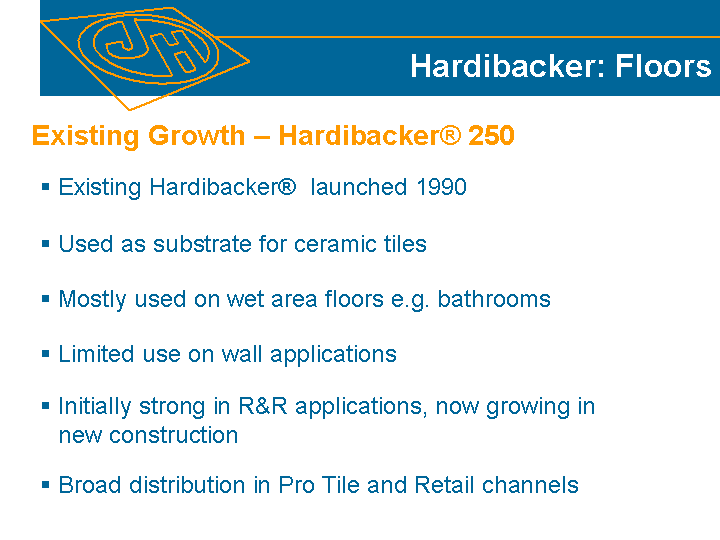 JH

Hardibacker: Floors

Existing Growth – Hardibacker® 250

▪ Existing Hardibacker® launched 1990

▪ Used as substrate for ceramic tiles

▪ Mostly used on wet area floors e.g. bathrooms

▪ Limited use on wall applications

▪ Initially strong in R&R applications, now growing in new construction

▪ Broad distribution in Pro Tile and Retail channels